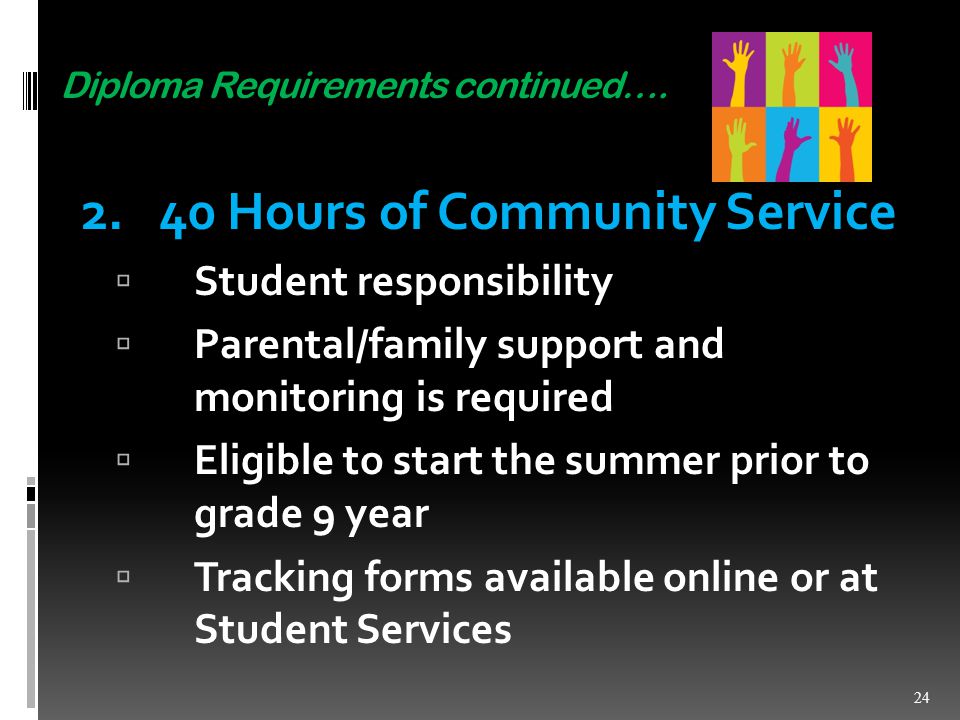 Diploma Requirements continued….

2. 40 Hours of Community Service

▫ Student responsibility

▫ Parental/family support and monitoring is required

▫ Eligible to start the summer prior to grade 9 year

▫ Tracking forms available online or at Student Services

24